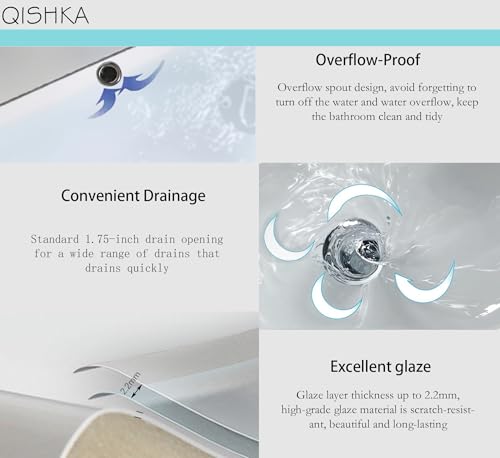 QISHKA

Overflow-Proof

Overflow spout design, avoid forgetting to turn off the water and water overflow, keep the bathroom clean and tidy

Convenient Drainage

Standard 1.75-inch drain opening for a wide range of drains that drains quickly

2.2mm

Excellent glaze

Glaze layer thickness up to 2.2mm, high-grade glaze material is scratch-resistant, beautiful and long-lasting